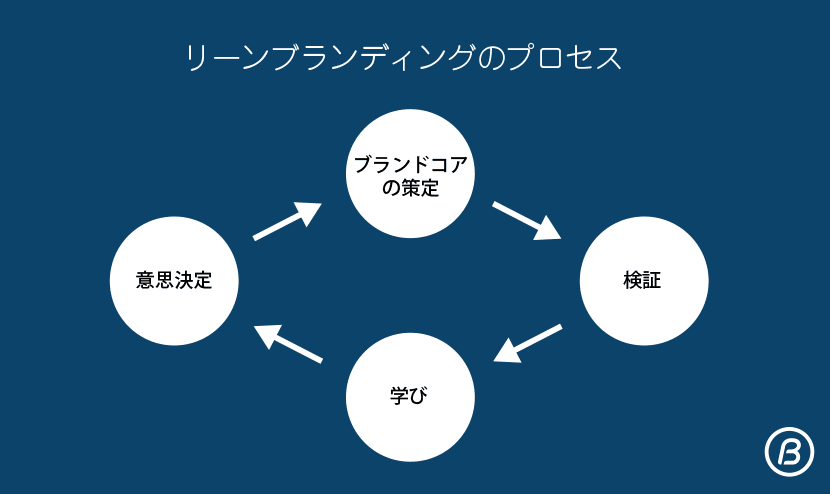 リーンブランディングのプロセス

ブランドコアの策定

検証

学び

意思決定

B